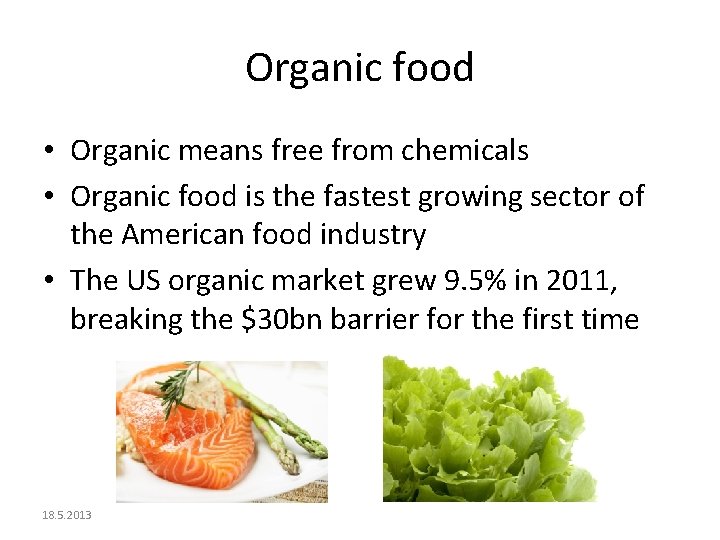 Organic food

• Organic means free from chemicals
• Organic food is the fastest growing sector of the American food industry
• The US organic market grew 9.5% in 2011, breaking the \$30bn barrier for the first time

18.5.2013